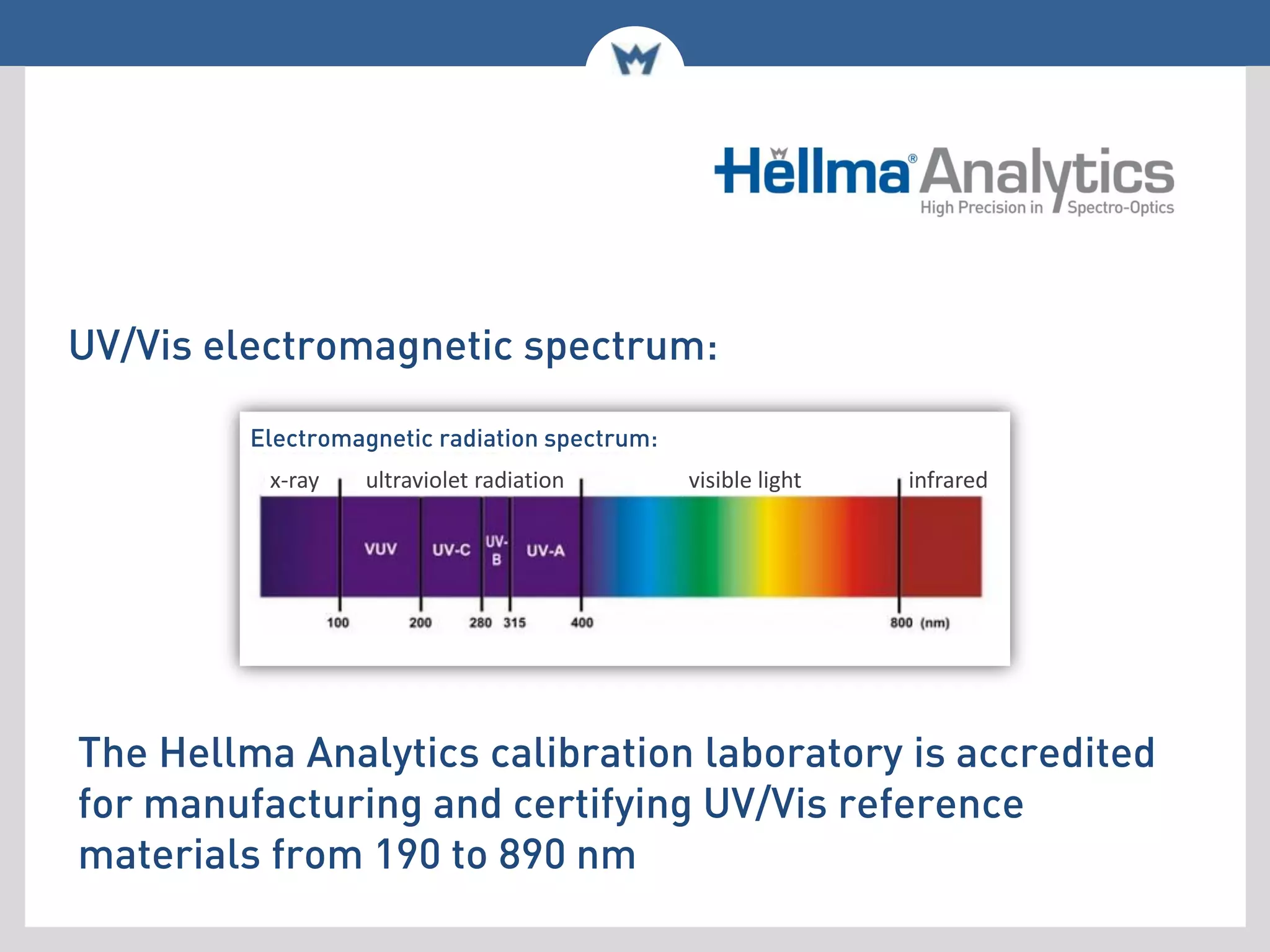 Hellma® Analytics
High Precision in Spectro-Optics

UV/Vis electromagnetic spectrum:

Electromagnetic radiation spectrum:

x-ray ultraviolet radiation visible light infrared

VUV UV-C UV-B UV-A

100 200 280 315 400 800 (nm)

The Hellma Analytics calibration laboratory is accredited for manufacturing and certifying UV/Vis reference materials from 190 to 890 nm